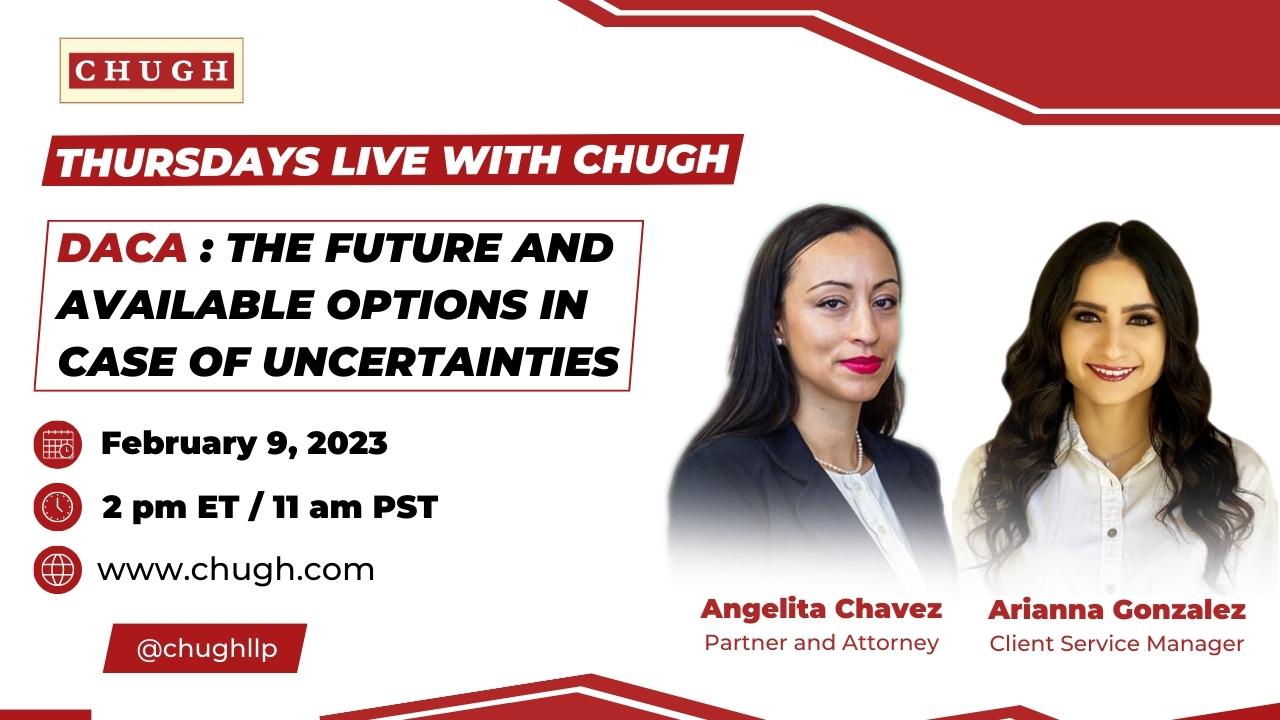 CHUGH

THURSDAYS LIVE WITH CHUGH

DACA : THE FUTURE AND AVAILABLE OPTIONS IN CASE OF UNCERTAINTIES

February 9, 2023

2 pm ET / 11 am PST

www.chugh.com

@chughllp

Angelita Chavez
Partner and Attorney

Arianna Gonzalez
Client Service Manager